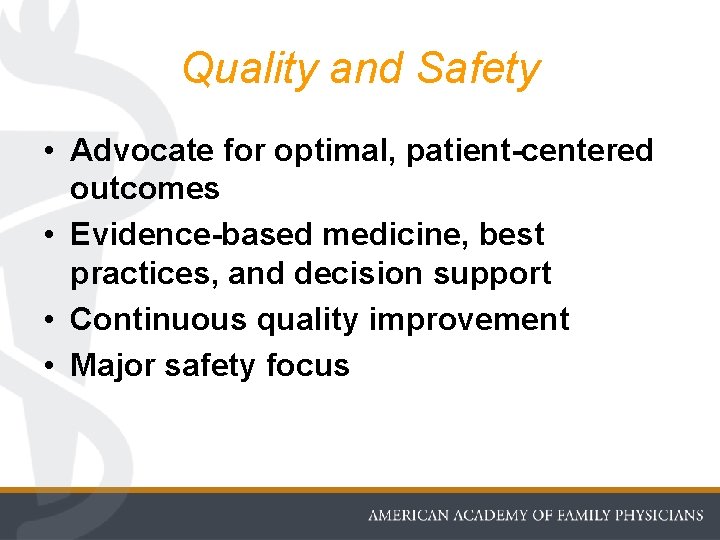 Quality and Safety

• Advocate for optimal, patient-centered outcomes
• Evidence-based medicine, best practices, and decision support
• Continuous quality improvement
• Major safety focus

AMERICAN ACADEMY OF FAMILY PHYSICIANS